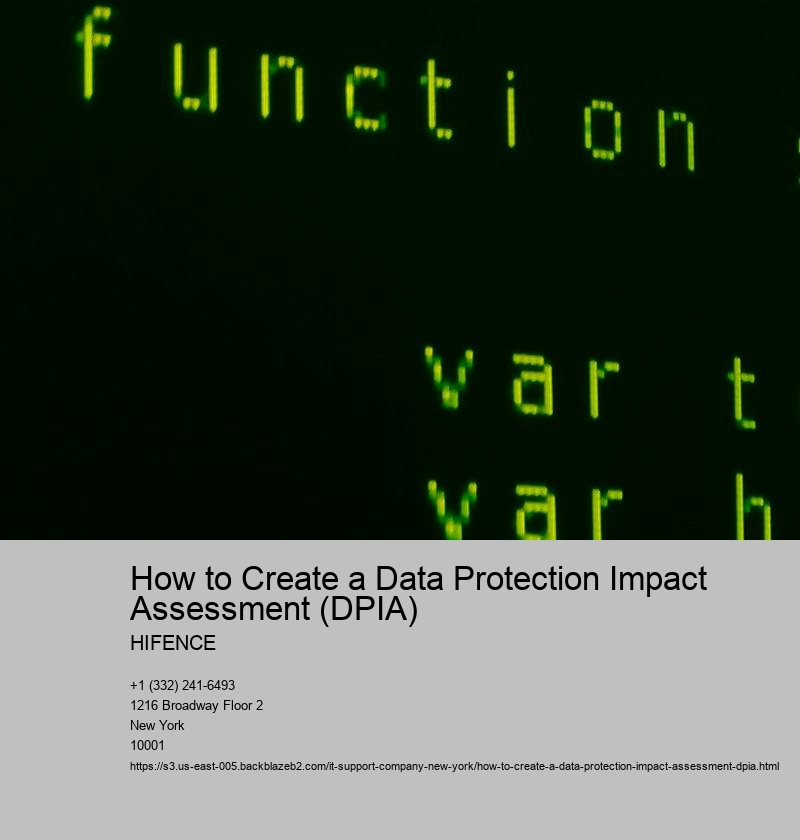 function

var t
var h

How to Create a Data Protection Impact Assessment (DPIA)

HIFENCE

+1 (332) 241-6493
1216 Broadway Floor 2
New York
10001
https://s3.us-east-005.backblazeb2.com/it-support-company-new-york/how-to-create-a-data-protection-impact-assessment-dpia.html